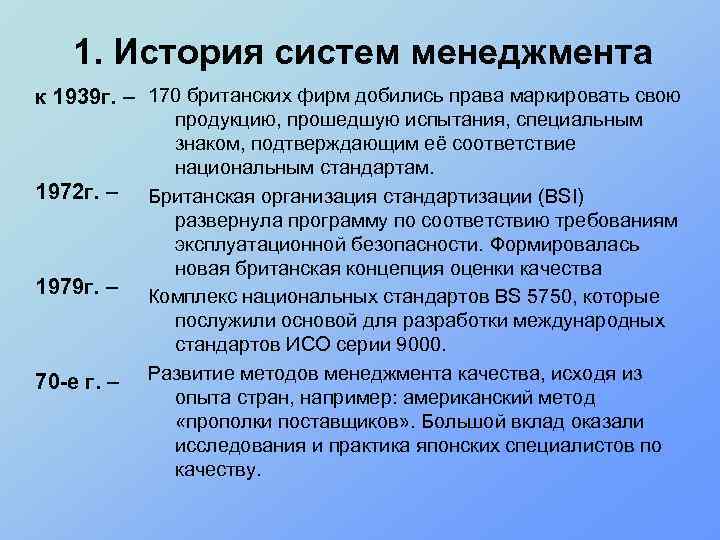 1. История систем менеджмента

к 1939г. – 170 британских фирм добились права маркировать свою продукцию, прошедшую испытания, специальным знаком, подтверждающим её соответствие национальным стандартам.

1972г. – Британская организация стандартизации (BSI) развернула программу по соответствию требованиям эксплуатационной безопасности. Формировалась новая британская концепция оценки качества

1979г. – Комплекс национальных стандартов BS 5750, которые послужили основой для разработки международных стандартов ИСО серии 9000.

70-е г. – Развитие методов менеджмента качества, исходя из опыта стран, например: американский метод «прополки поставщиков». Большой вклад оказали исследования и практика японских специалистов по качеству.